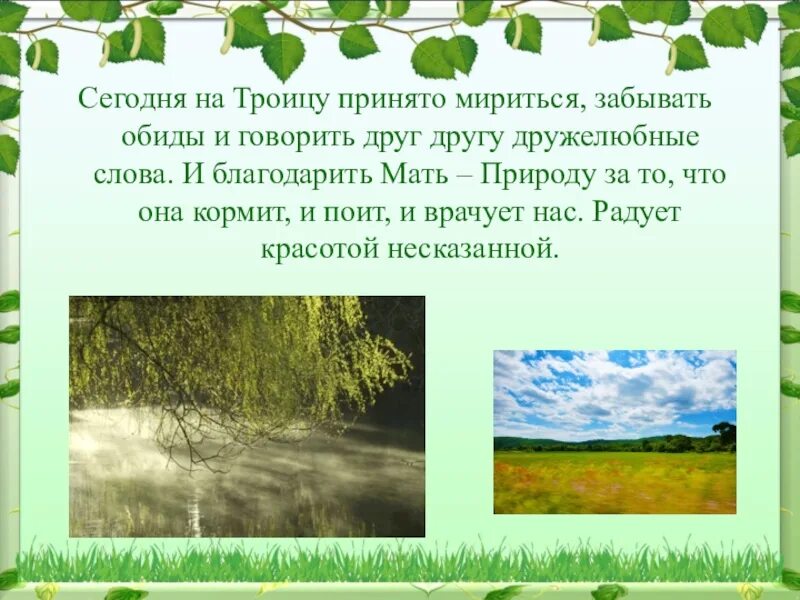 Сегодня на Троицу принято мириться, забывать обиды и говорить друг другу дружелюбные слова. И благодарить Мать – Природу за то, что она кормит, и поит, и врачует нас. Радует красотой несказанной.